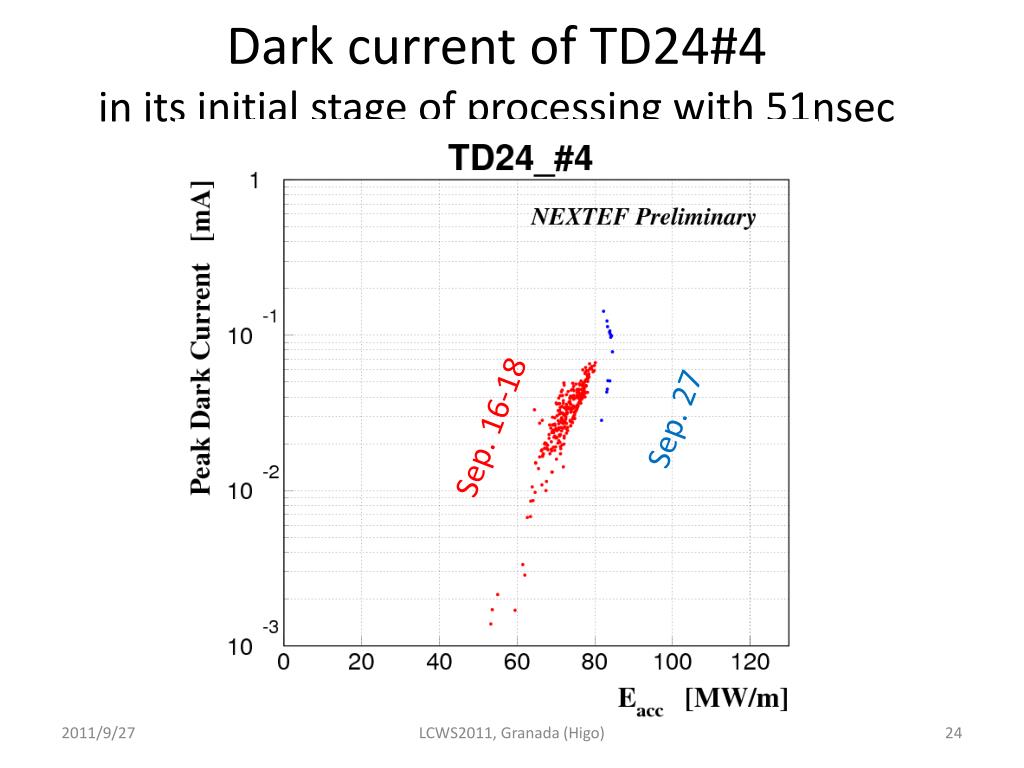 Dark current of TD24#4
in its initial stage of processing with 51nsec

TD24_#4

NEXTEF Preliminary

Peak Dark Current [mA]

1

$10^{-1}$

$10^{-2}$

$10^{-3}$

Sep. 16-18

Sep. 27

0 20 40 60 80 100 120

$E_{acc}$ [MW/m]

2011/9/27

LCWS2011, Granada (Higo)

24